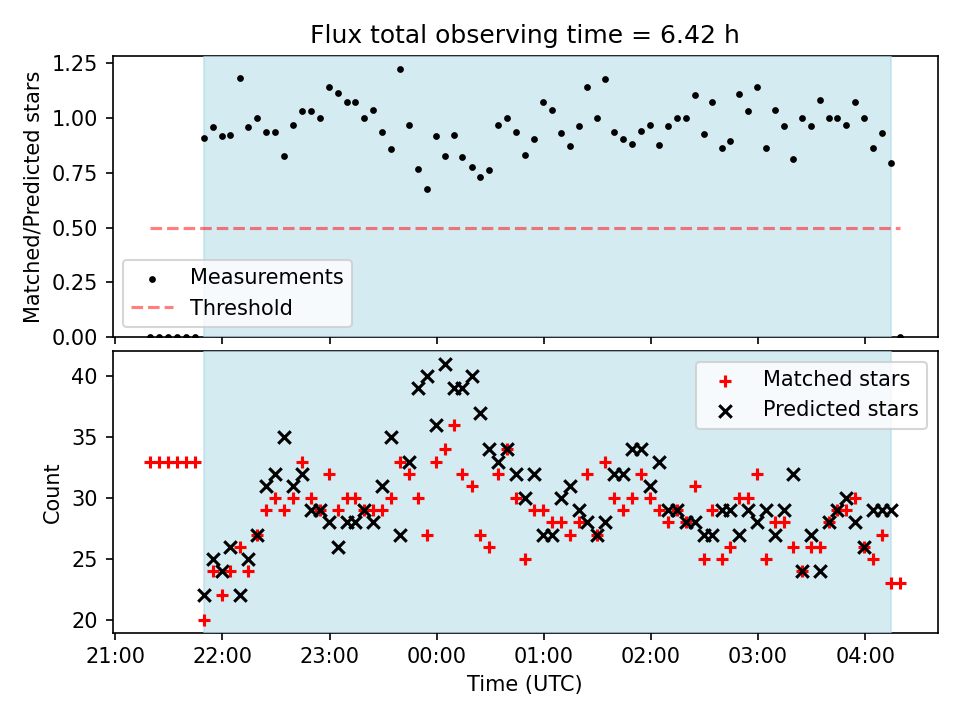 Flux total observing time = 6.42 h

Matched/Predicted stars

1.25
1.00
0.75
0.50
0.25
0.00

Measurements
Threshold

Count

40
35
30
25
20

Matched stars
Predicted stars

21:00 22:00 23:00 00:00 01:00 02:00 03:00 04:00

Time (UTC)